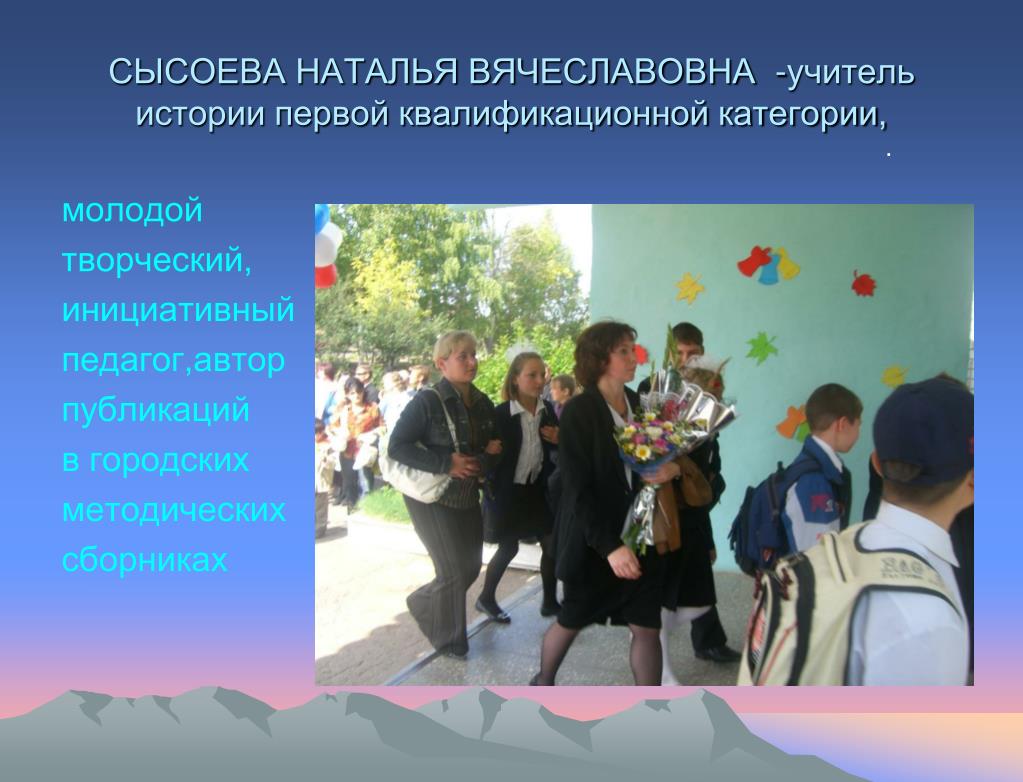 СЫСОЕВА НАТАЛЬЯ ВЯЧЕСЛАВОВНА -учитель истории первой квалификационной категории,
.

молодой творческий, инициативный педагог,автор публикаций в городских методических сборниках